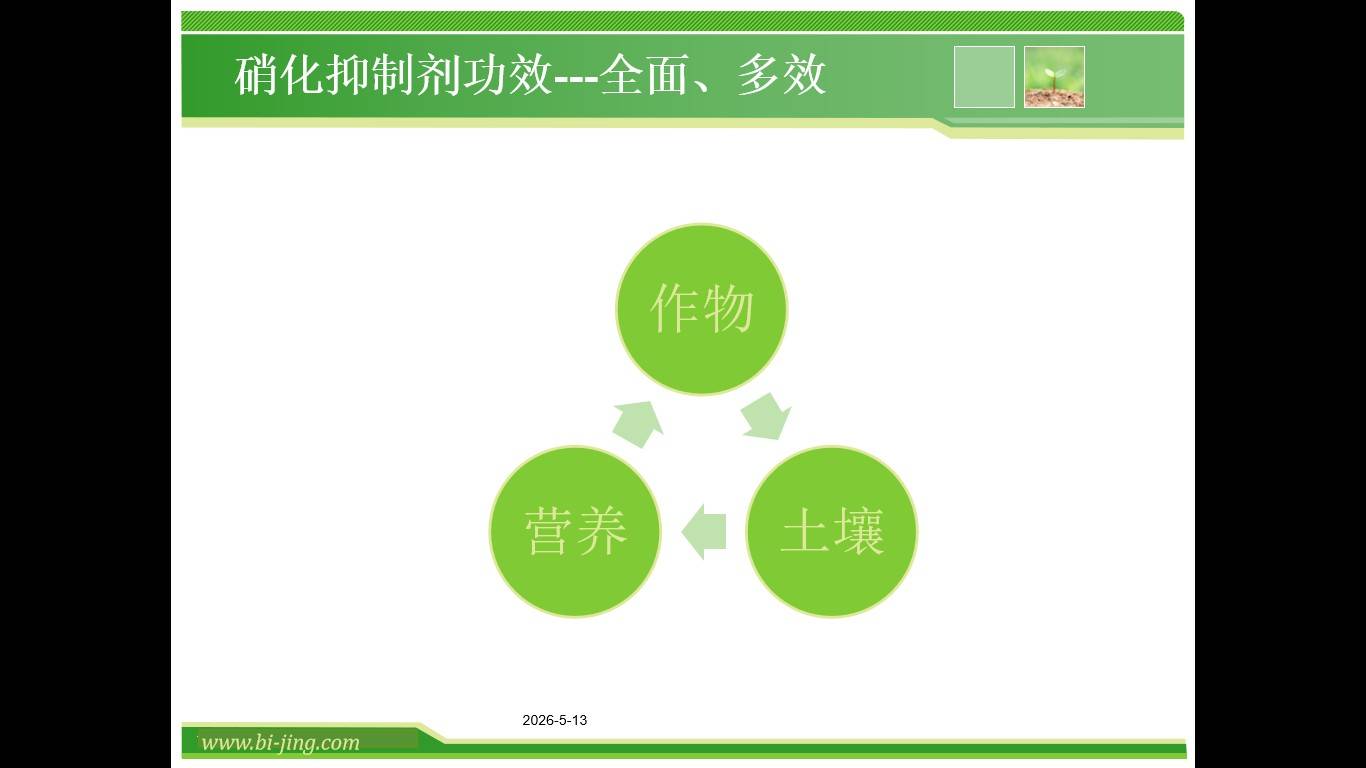 硝化抑制剂功效---全面、多效

作物

土壤

营养

2026-5-13

www.bi-jing.com